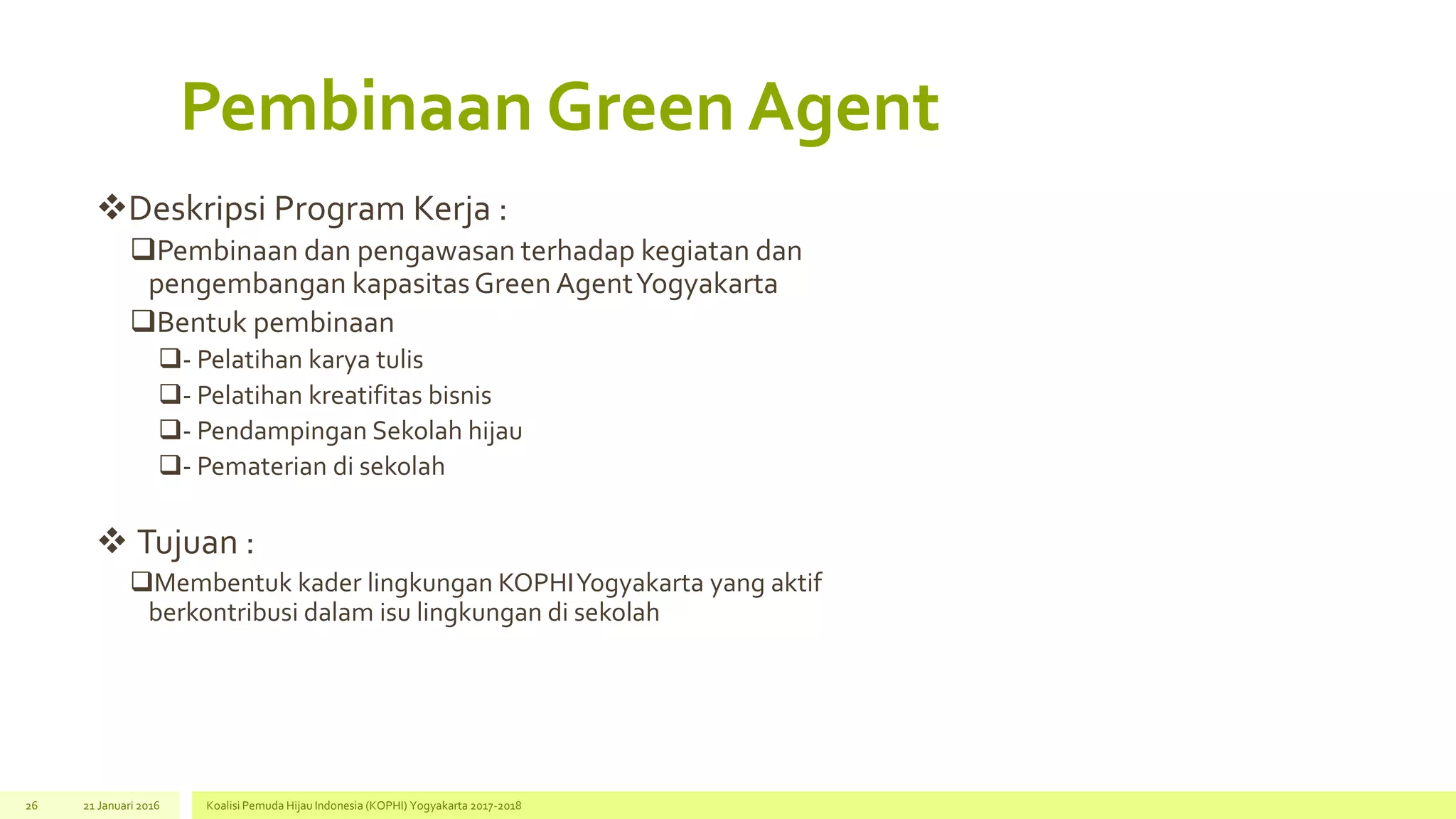 Pembinaan Green Agent

❖Deskripsi Program Kerja :

❑Pembinaan dan pengawasan terhadap kegiatan dan pengembangan kapasitas Green Agent Yogyakarta

❑Bentuk pembinaan

❑- Pelatihan karya tulis

❑- Pelatihan kreatifitas bisnis

❑- Pendampingan Sekolah hijau

❑- Pematerian di sekolah

❖ Tujuan :

❑Membentuk kader lingkungan KOPHI Yogyakarta yang aktif berkontribusi dalam isu lingkungan di sekolah

26 21 Januari 2016 Koalisi Pemuda Hijau Indonesia (KOPHI) Yogyakarta 2017-2018